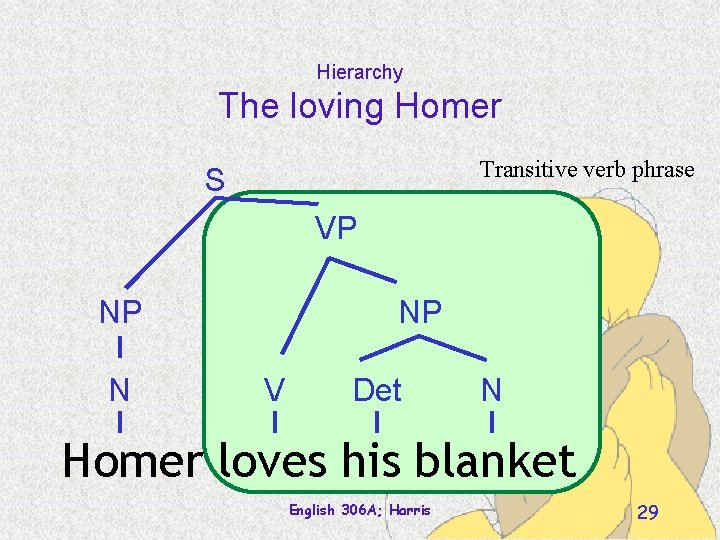 Hierarchy
The loving Homer

Transitive verb phrase

S

VP

NP

NP

N

V

Det

N

Homer loves his blanket

English 306A; Harris

29